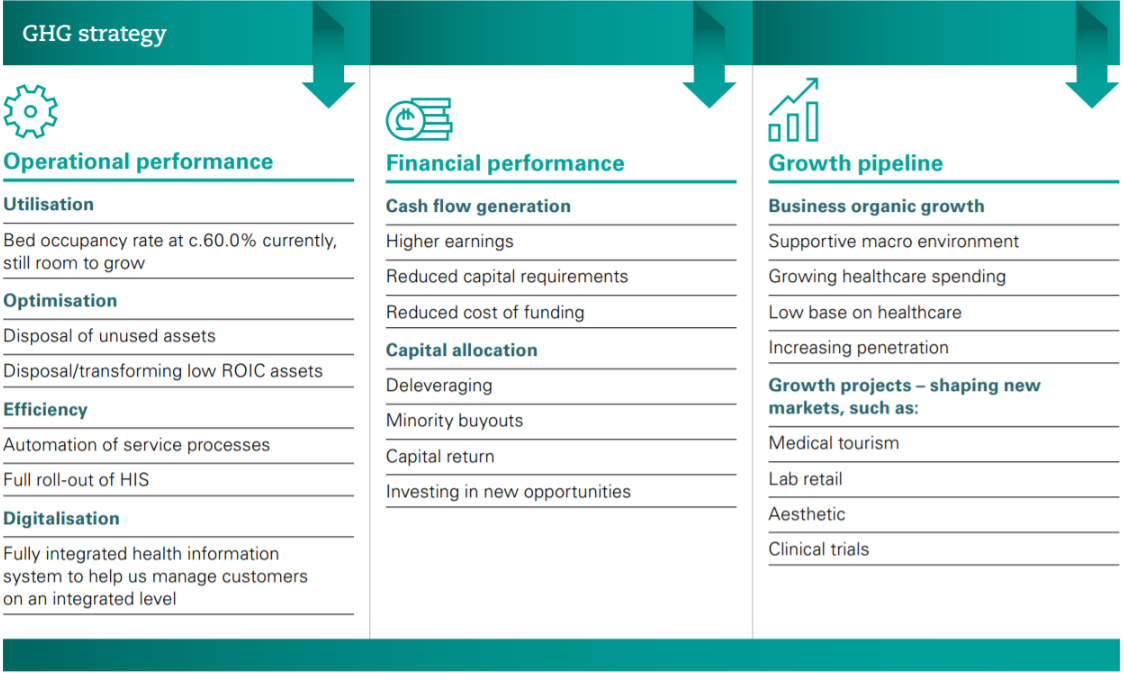 GHG strategy

Operational performance

Utilisation

Bed occupancy rate at c.60.0% currently, still room to grow

Optimisation

Disposal of unused assets

Disposal/transforming low ROIC assets

Efficiency

Automation of service processes

Full roll-out of HIS

Digitalisation

Fully integrated health information system to help us manage customers on an integrated level

Financial performance

Cash flow generation

Higher earnings

Reduced capital requirements

Reduced cost of funding

Capital allocation

Deleveraging

Minority buyouts

Capital return

Investing in new opportunities

Growth pipeline

Business organic growth

Supportive macro environment

Growing healthcare spending

Low base on healthcare

Increasing penetration

Growth projects – shaping new markets, such as:

Medical tourism

Lab retail

Aesthetic

Clinical trials